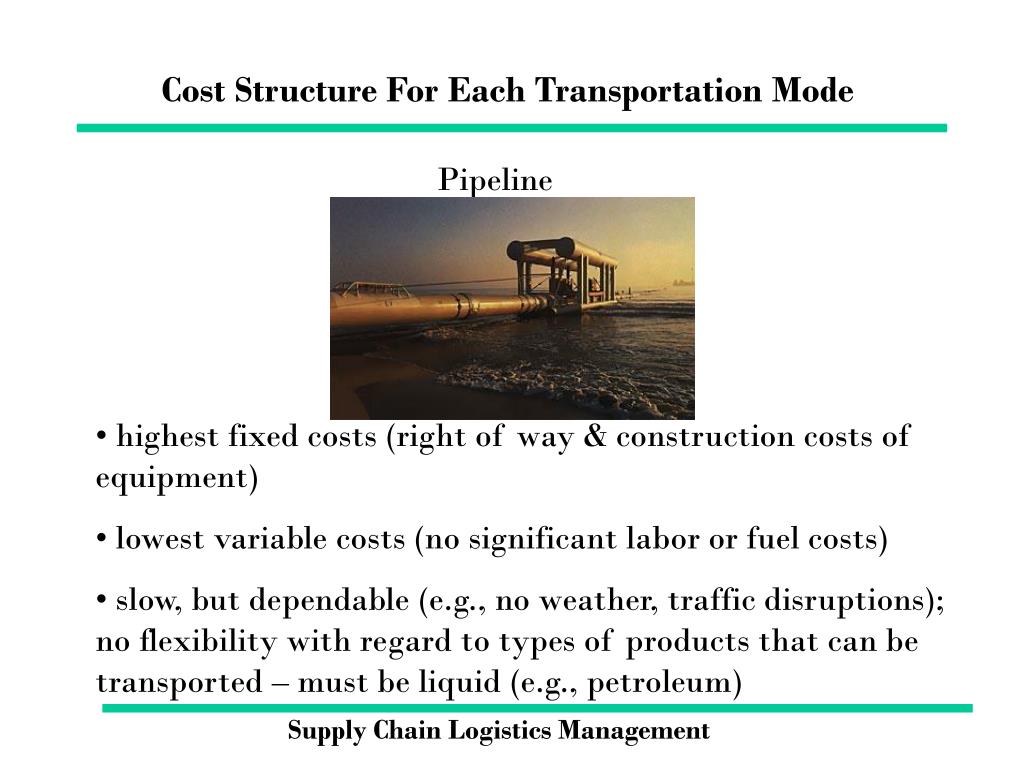 Cost Structure For Each Transportation Mode

Pipeline

• highest fixed costs (right of way & construction costs of equipment)

• lowest variable costs (no significant labor or fuel costs)

• slow, but dependable (e.g., no weather, traffic disruptions); no flexibility with regard to types of products that can be transported – must be liquid (e.g., petroleum)

Supply Chain Logistics Management